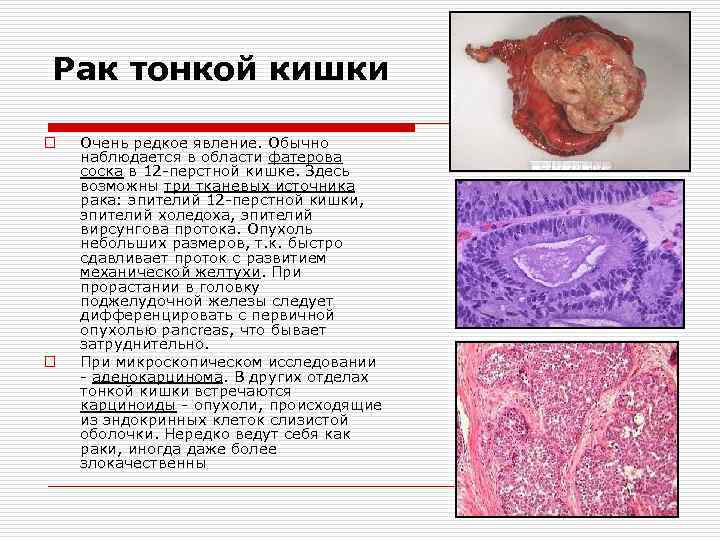 Рак тонкой кишки

Очень редкое явление. Обычно наблюдается в области фатерова соска в 12-перстной кишке. Здесь возможны три тканевых источника рака: эпителий 12-перстной кишки, эпителий холедоха, эпителий вирсунгова протока. Опухоль небольших размеров, т.к. быстро сдавливает проток с развитием механической желтухи. При прорастании в головку поджелудочной железы следует дифференцировать с первичной опухолью pancreas, что бывает затруднительно.

При микроскопическом исследовании - аденокарцинома. В других отделах тонкой кишки встречаются карциноиды - опухоли, происходящие из эндокринных клеток слизистой оболочки. Нередко ведут себя как раки, иногда даже более злокачественны.